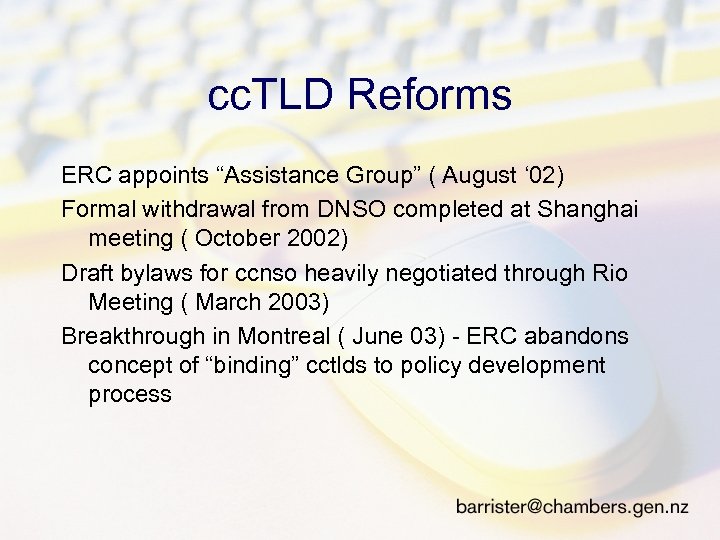 ccTLD Reforms

ERC appoints “Assistance Group” ( August ‘02)

Formal withdrawal from DNSO completed at Shanghai meeting ( October 2002)

Draft bylaws for ccnso heavily negotiated through Rio Meeting ( March 2003)

Breakthrough in Montreal ( June 03) - ERC abandons concept of “binding” cctlds to policy development process

barrister@chambers.gen.nz